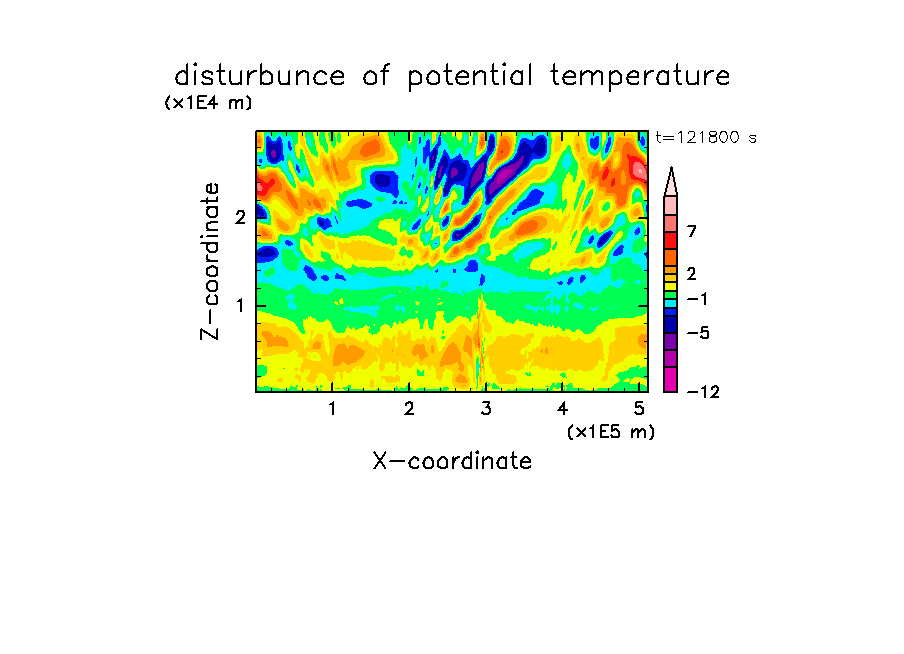 disturbunce of potential temperature
(x1E4 m)
t=121800 s
Z-coordinate
2
1
7
2
−1
−5
−12
1
2
3
4
5
(x1E5 m)
X-coordinate